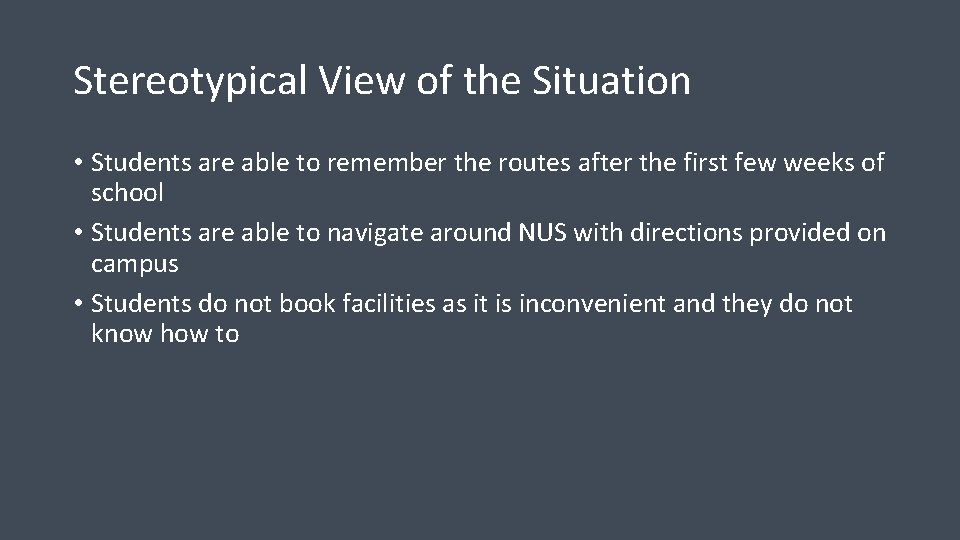 Stereotypical View of the Situation

• Students are able to remember the routes after the first few weeks of school
• Students are able to navigate around NUS with directions provided on campus
• Students do not book facilities as it is inconvenient and they do not know how to